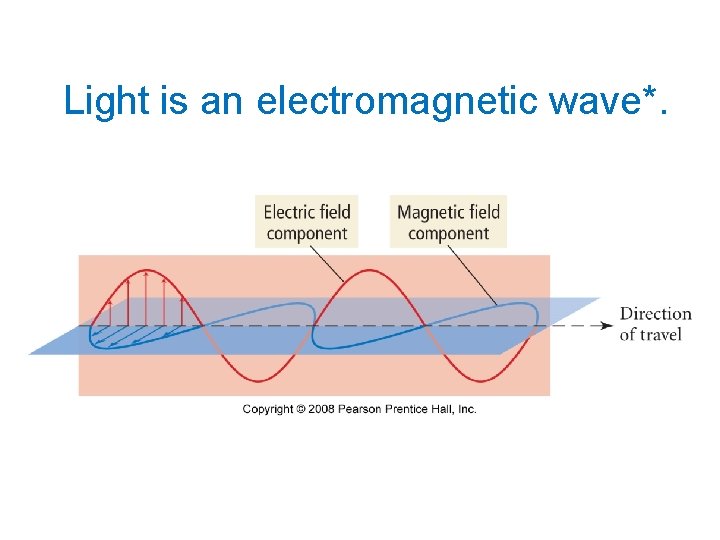 Light is an electromagnetic wave*.

Electric field component

Magnetic field component

Direction of travel

Copyright © 2008 Pearson Prentice Hall, Inc.